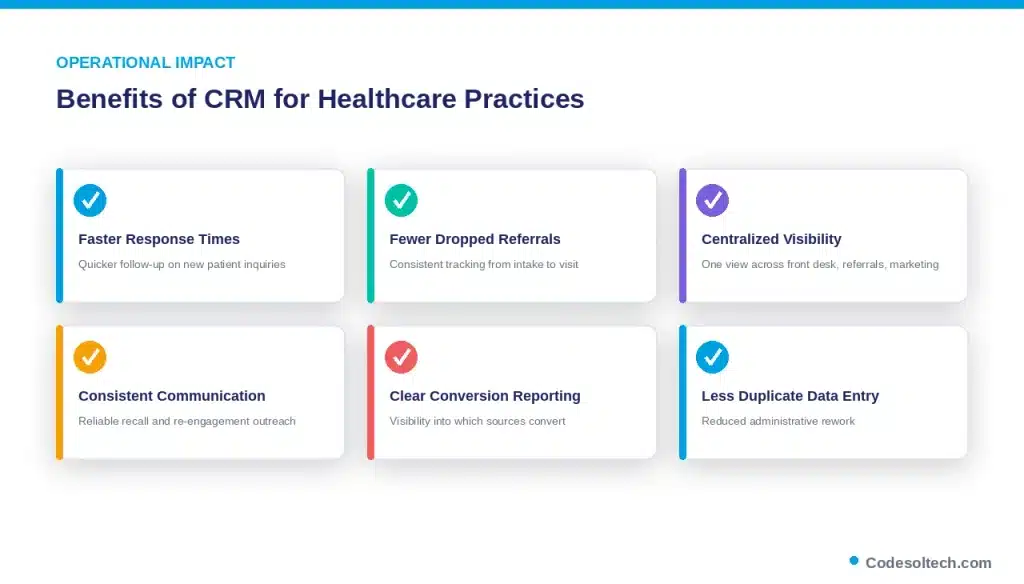 OPERATIONAL IMPACT

Benefits of CRM for Healthcare Practices

Faster Response Times
Quicker follow-up on new patient inquiries

Fewer Dropped Referrals
Consistent tracking from intake to visit

Centralized Visibility
One view across front desk, referrals, marketing

Consistent Communication
Reliable recall and re-engagement outreach

Clear Conversion Reporting
Visibility into which sources convert

Less Duplicate Data Entry
Reduced administrative rework

Codesoltech.com